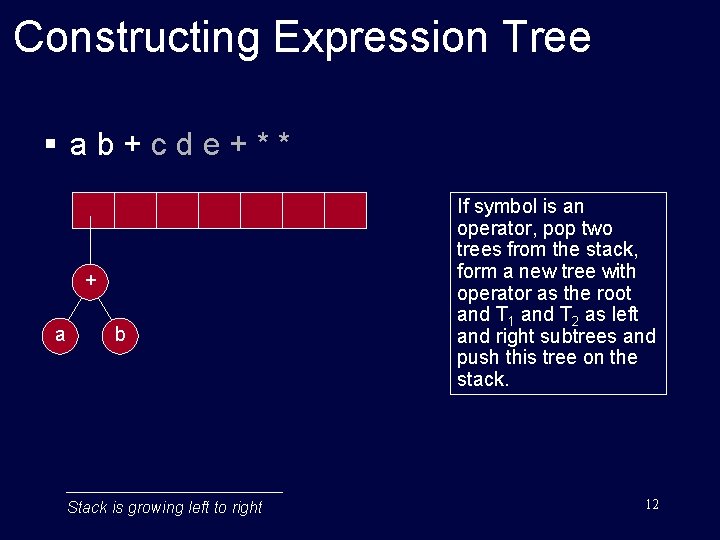 Constructing Expression Tree

▪ a b + c d e + * *

+

a

b

If symbol is an operator, pop two trees from the stack, form a new tree with operator as the root and $T_1$ and $T_2$ as left and right subtrees and push this tree on the stack.

Stack is growing left to right

12